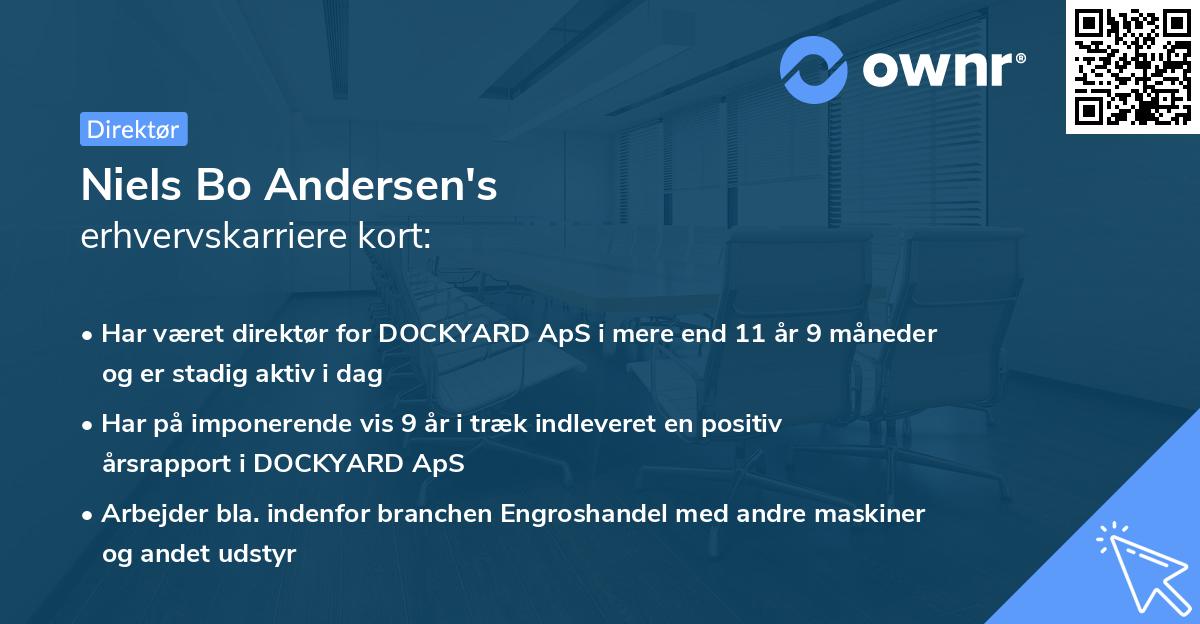 ownr®

Direktør

Niels Bo Andersen's
erhvervskarriere kort:

• Har været direktør for DOCKYARD ApS i mere end 11 år 9 måneder og er stadig aktiv i dag

• Har på imponerende vis 9 år i træk indleveret en positiv årsrapport i DOCKYARD ApS

• Arbejder bla. indenfor branchen Engroshandel med andre maskiner og andet udstyr